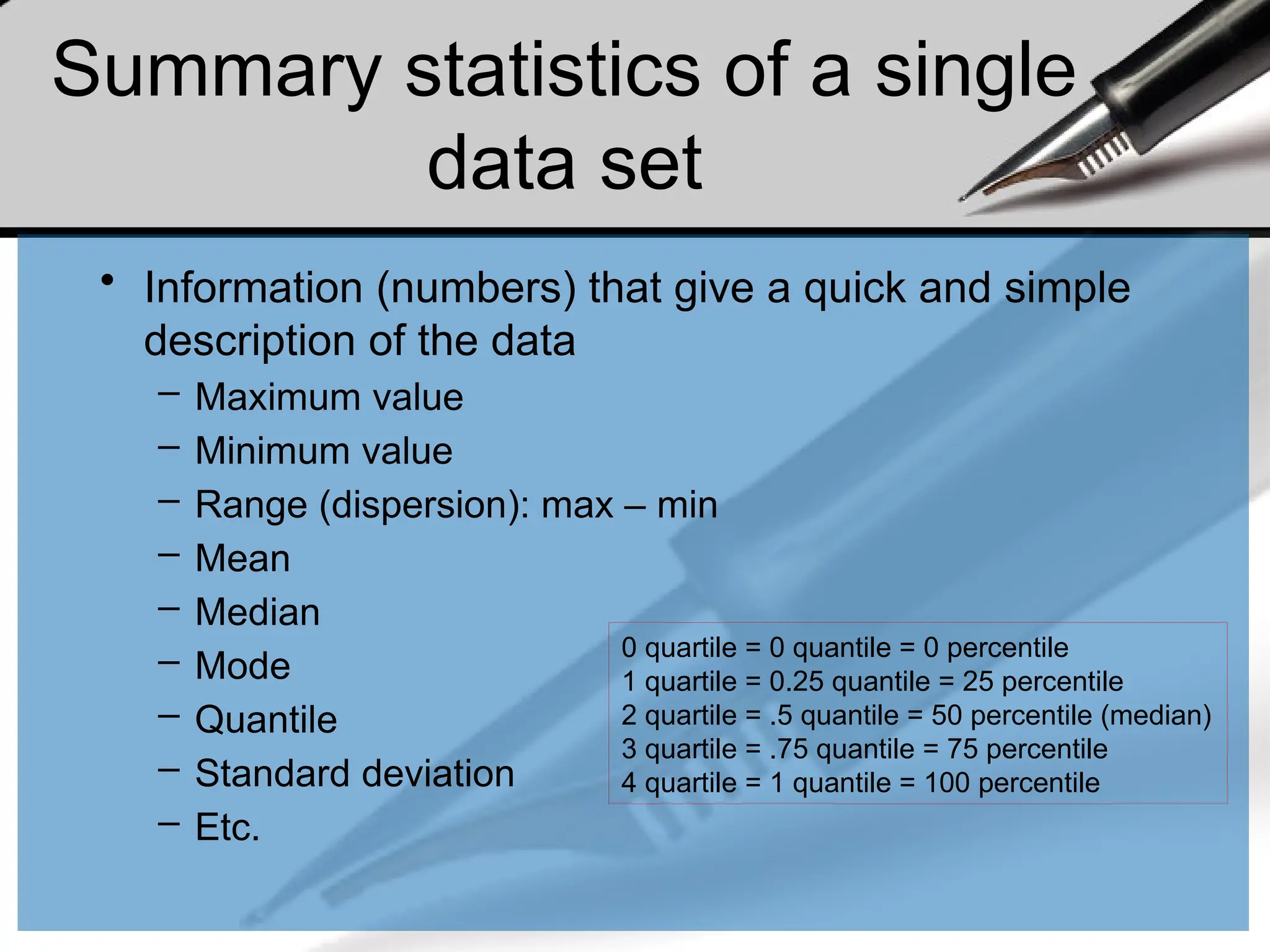 Summary statistics of a single data set

• Information (numbers) that give a quick and simple description of the data
– Maximum value
– Minimum value
– Range (dispersion): max – min
– Mean
– Median
– Mode
– Quantile
– Standard deviation
– Etc.

0 quartile = 0 quantile = 0 percentile
1 quartile = 0.25 quantile = 25 percentile
2 quartile = .5 quantile = 50 percentile (median)
3 quartile = .75 quantile = 75 percentile
4 quartile = 1 quantile = 100 percentile